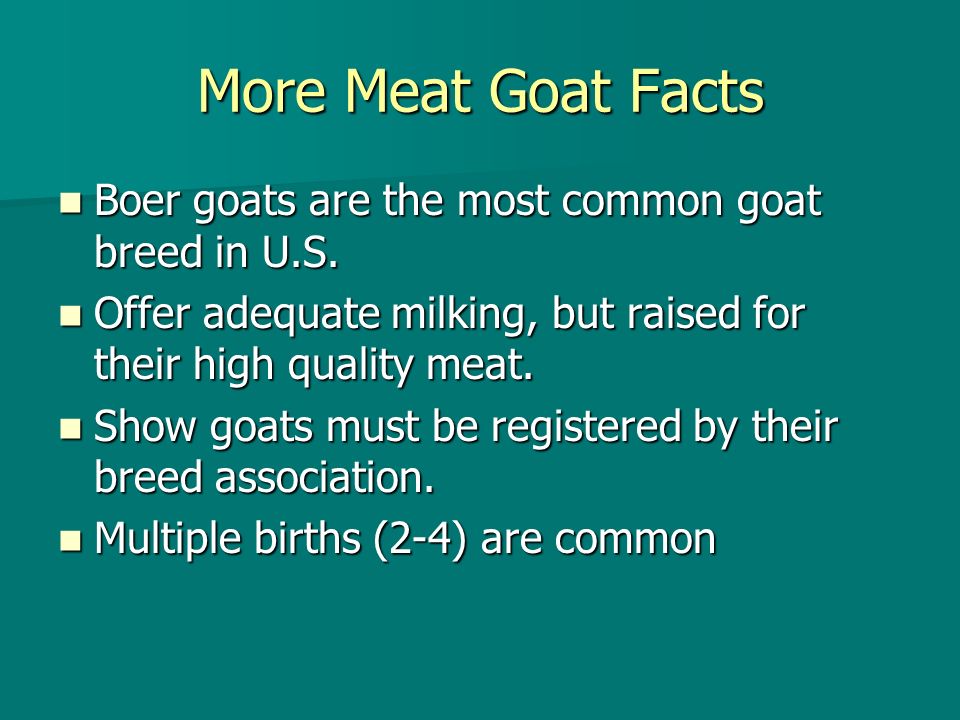 More Meat Goat Facts

- Boer goats are the most common goat breed in U.S.
- Offer adequate milking, but raised for their high quality meat.
- Show goats must be registered by their breed association.
- Multiple births (2-4) are common